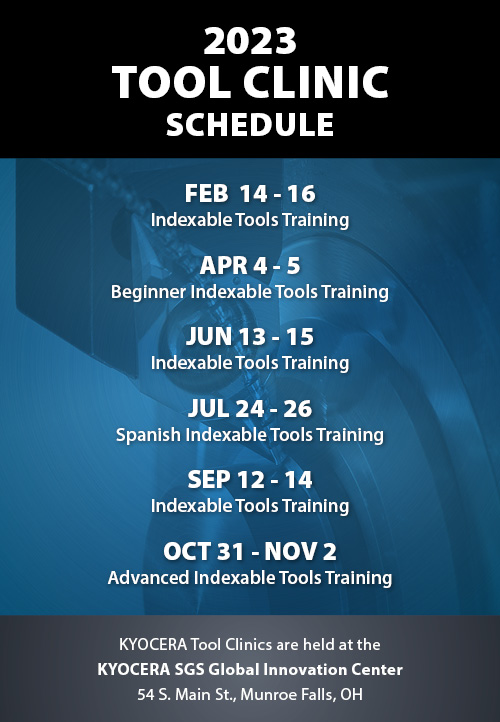 2023
TOOL CLINIC
SCHEDULE

FEB 14 - 16
Indexable Tools Training

APR 4 - 5
Beginner Indexable Tools Training

JUN 13 - 15
Indexable Tools Training

JUL 24 - 26
Spanish Indexable Tools Training

SEP 12 - 14
Indexable Tools Training

OCT 31 - NOV 2
Advanced Indexable Tools Training

KYOCERA Tool Clinics are held at the
KYOCERA SGS Global Innovation Center
54 S. Main St., Munroe Falls, OH